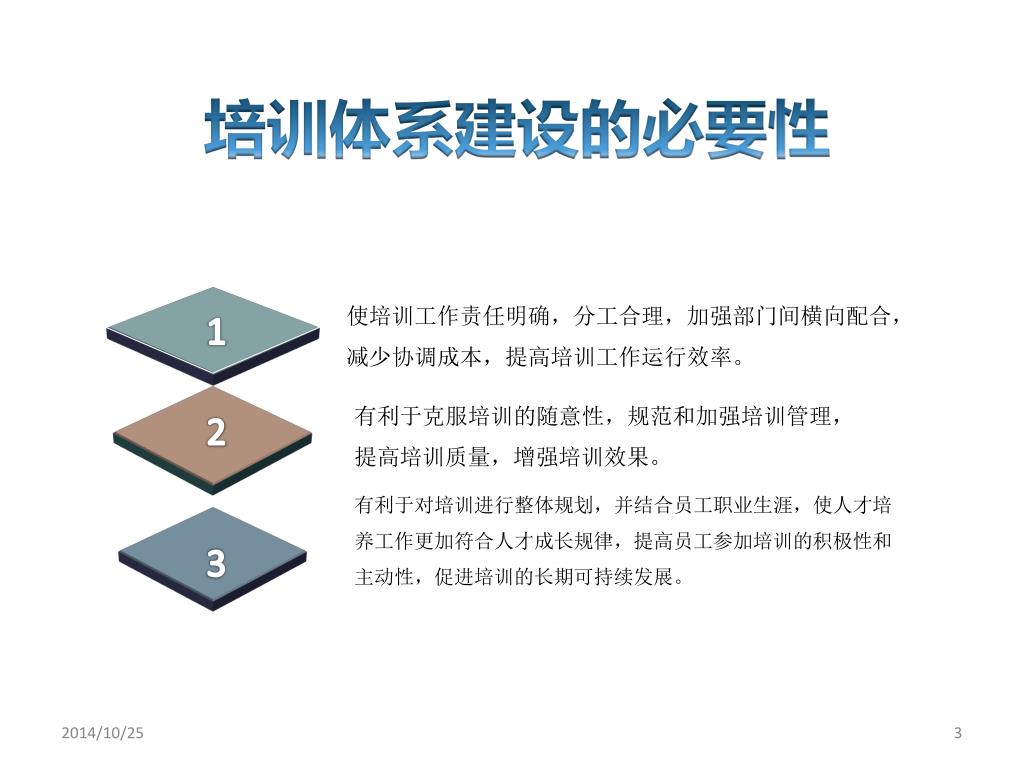 培训体系建设的必要性

1

使培训工作责任明确，分工合理，加强部门间横向配合，减少协调成本，提高培训工作运行效率。

2

有利于克服培训的随意性，规范和加强培训管理，提高培训质量，增强培训效果。

3

有利于对培训进行整体规划，并结合员工职业生涯，使人才培养工作更加符合人才成长规律，提高员工参加培训的积极性和主动性，促进培训的长期可持续发展。

2014/10/25

3